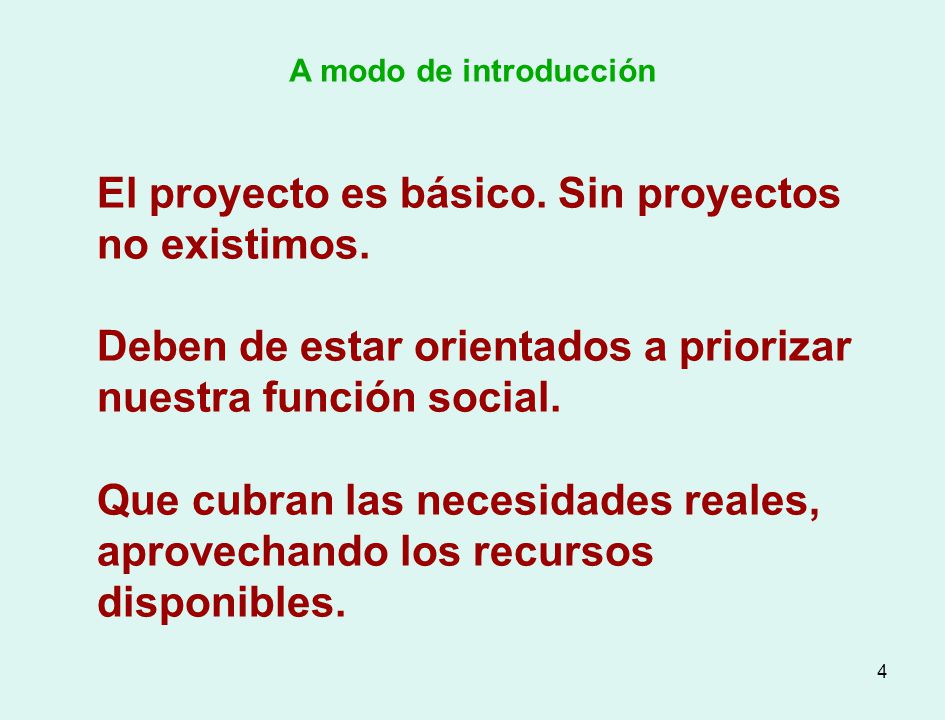 A modo de introducción

El proyecto es básico. Sin proyectos no existimos.

Deben de estar orientados a priorizar nuestra función social.

Que cubran las necesidades reales, aprovechando los recursos disponibles.

4